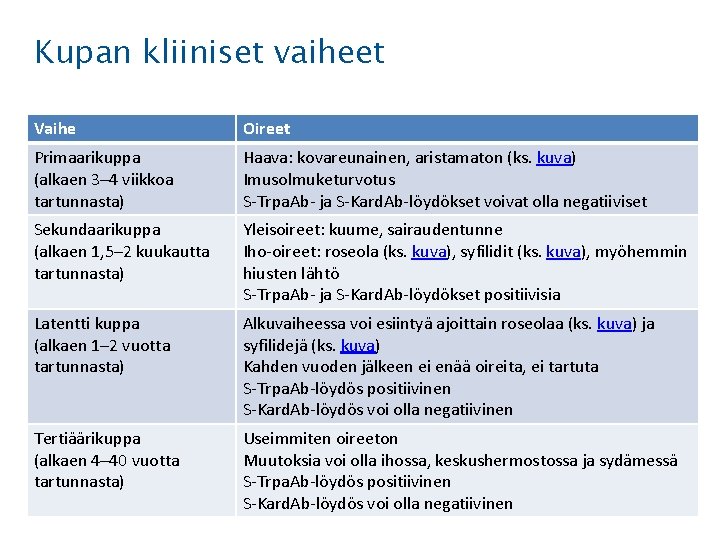 Kupan kliiniset vaiheet

| Vaihe | Oireet |
|---|---|
| Primaarikuppa (alkaen 3–4 viikkoa tartunnasta) | Haava: kovareunainen, aristamaton (ks. kuva) Imusolmuketurvotus S-TrpaAb- ja S-KardAb-löydökset voivat olla negatiiviset |
| Sekundaarikuppa (alkaen 1,5–2 kuukautta tartunnasta) | Yleisoireet: kuume, sairaudentunne Iho-oireet: roseola (ks. kuva), syfilidit (ks. kuva), myöhemmin hiusten lähtö S-TrpaAb- ja S-KardAb-löydökset positiivisia |
| Latentti kuppa (alkaen 1–2 vuotta tartunnasta) | Alkuvaiheessa voi esiintyä ajoittain roseolaa (ks. kuva) ja syfilidejä (ks. kuva) Kahden vuoden jälkeen ei enää oireita, ei tartuta S-TrpaAb-löydös positiivinen S-KardAb-löydös voi olla negatiivinen |
| Tertiäärikuppa (alkaen 4–40 vuotta tartunnasta) | Useimmiten oireeton Muutoksia voi olla ihossa, keskushermostossa ja sydämessä S-TrpaAb-löydös positiivinen S-KardAb-löydös voi olla negatiivinen |